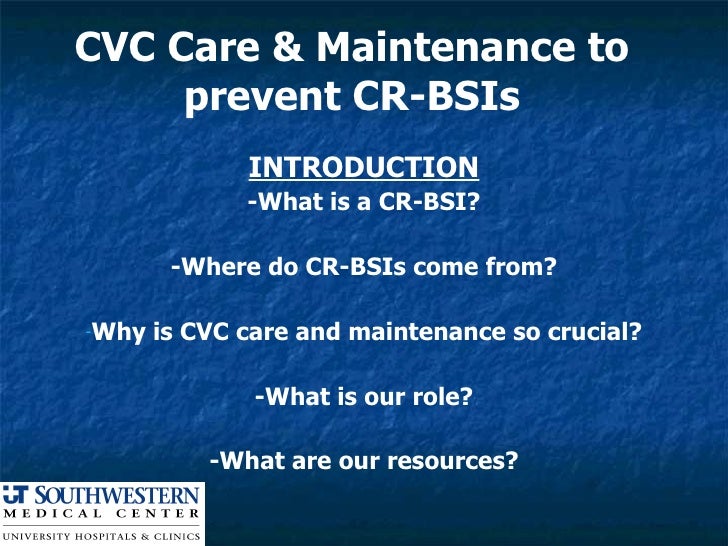 CVC Care & Maintenance to prevent CR-BSIs

INTRODUCTION

-What is a CR-BSI?

-Where do CR-BSIs come from?

-Why is CVC care and maintenance so crucial?

-What is our role?

-What are our resources?

UT SOUTHWESTERN
MEDICAL CENTER
UNIVERSITY HOSPITALS & CLINICS